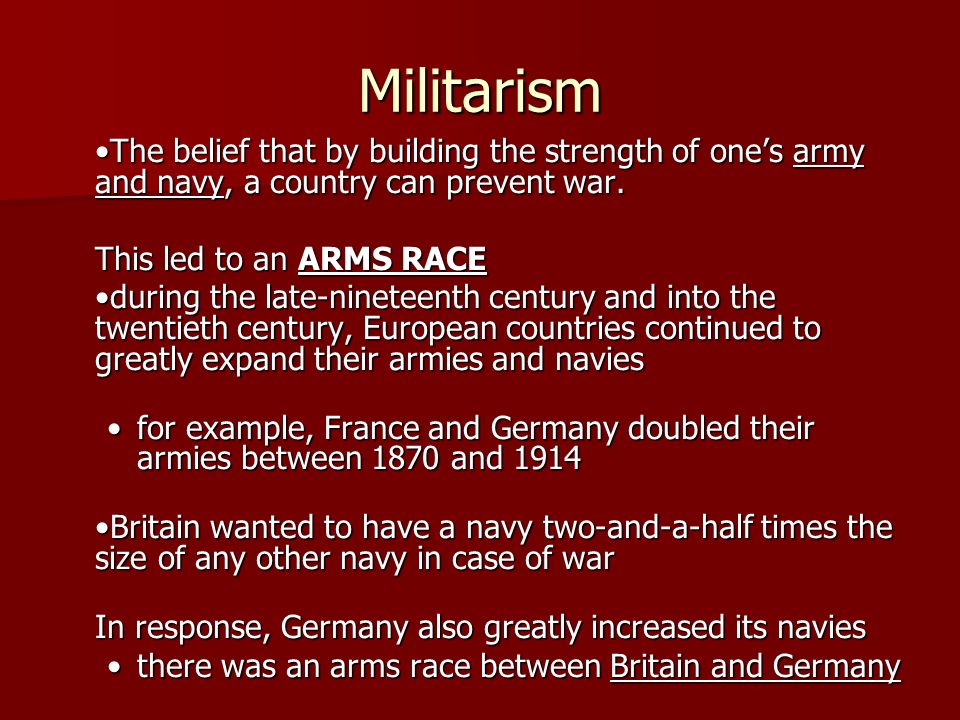 Militarism

•The belief that by building the strength of one's army and navy, a country can prevent war.

This led to an ARMS RACE

•during the late-nineteenth century and into the twentieth century, European countries continued to greatly expand their armies and navies

• for example, France and Germany doubled their armies between 1870 and 1914

•Britain wanted to have a navy two-and-a-half times the size of any other navy in case of war

In response, Germany also greatly increased its navies

• there was an arms race between Britain and Germany